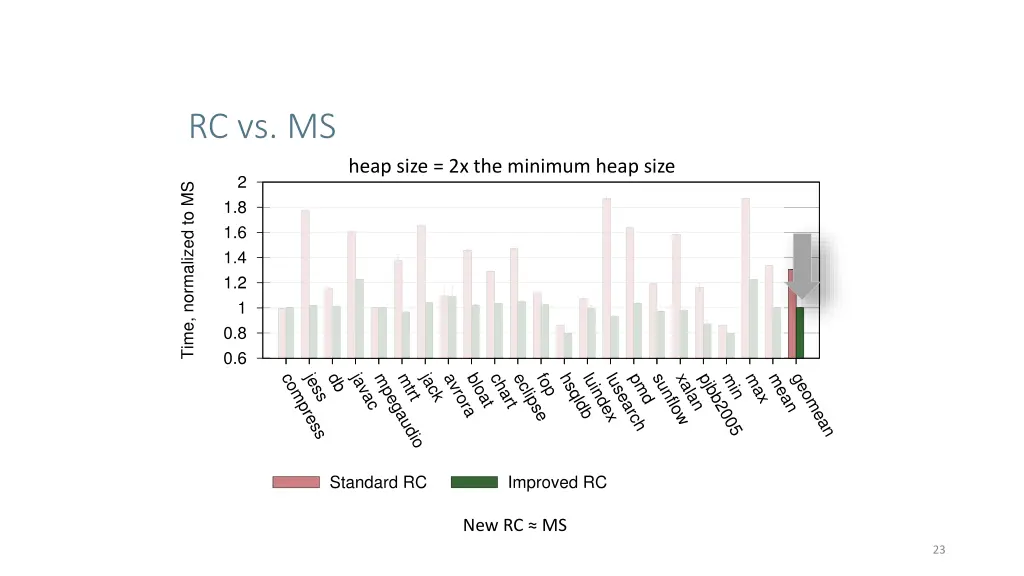 RC vs. MS

heap size = 2x the minimum heap size

Time, normalized to MS

2
1.8
1.6
1.4
1.2
1
0.8
0.6

compress
jess
db
javac
mpegaudio
mtrt
jack
avrora
bloat
chart
eclipse
fop
hsqldb
luindex
lusearch
pmd
sunflow
xalan
pjbb2005
min
max
mean
geomean

Standard RC
Improved RC

New RC ≈ MS

23